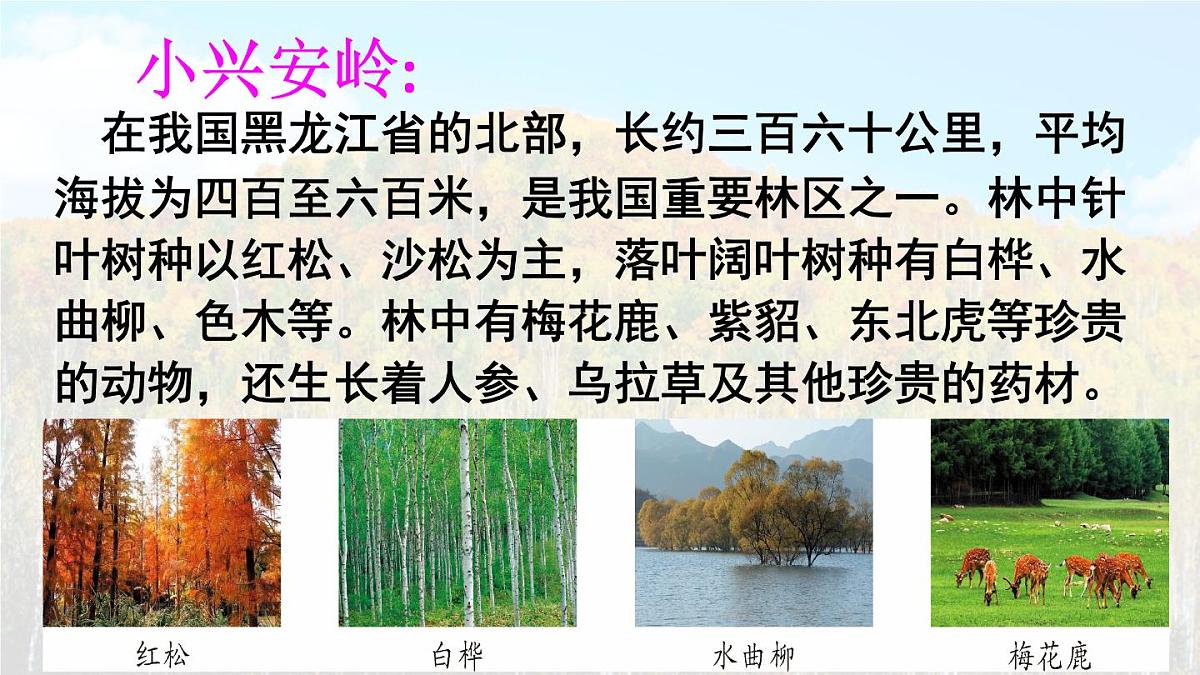 小兴安岭：

在我国黑龙江省的北部，长约三百六十公里，平均海拔为四百至六百米，是我国重要林区之一。林中针叶树种以红松、沙松为主，落叶阔叶树种有白桦、水曲柳、色木等。林中有梅花鹿、紫貂、东北虎等珍贵的动物，还生长着人参、乌拉草及其他珍贵的药材。

红松

白桦

水曲柳

梅花鹿